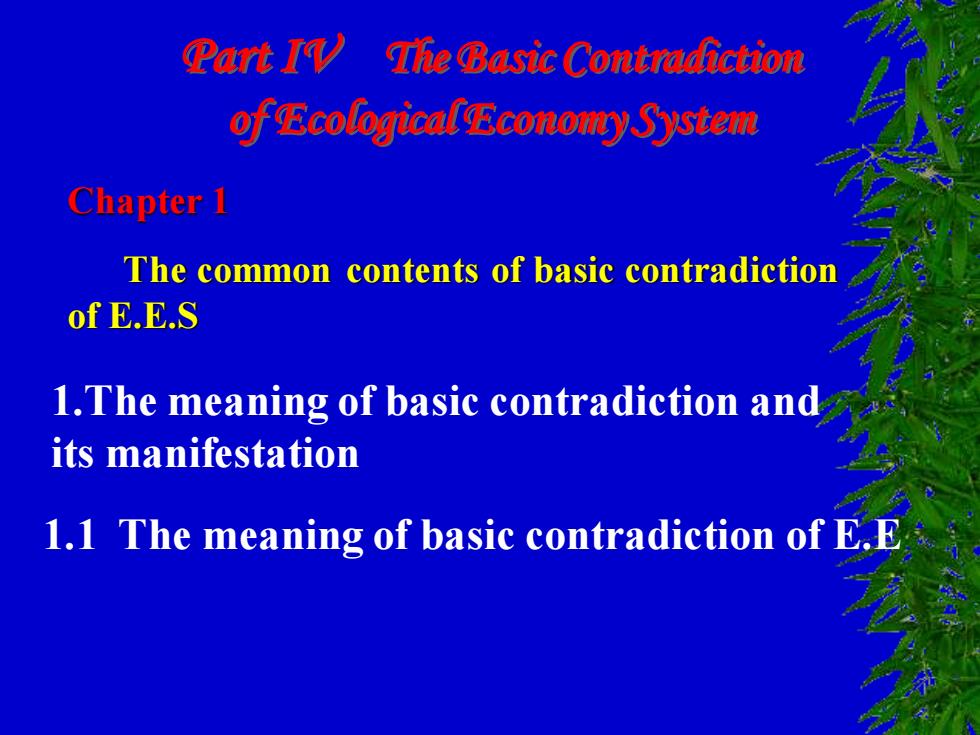 Part IV The Basic Contradiction of Ecological Economy System

Chapter 1

The common contents of basic contradiction of E.E.S

1.The meaning of basic contradiction and its manifestation

1.1 The meaning of basic contradiction of E.E